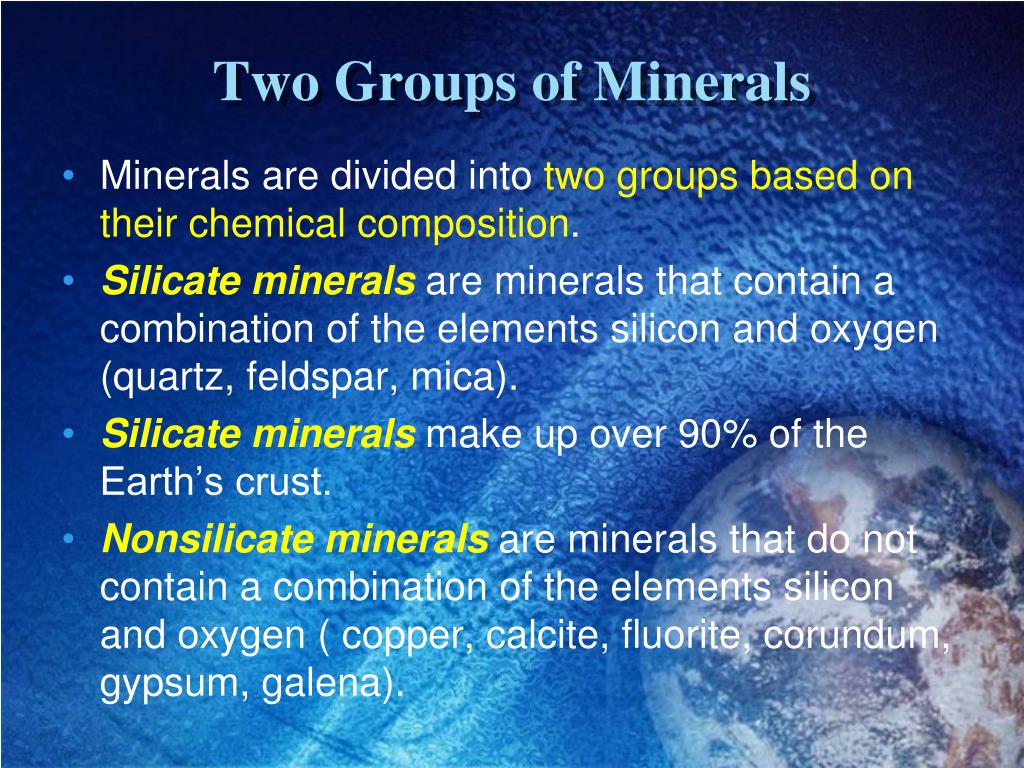 Two Groups of Minerals

• Minerals are divided into two groups based on their chemical composition.
• Silicate minerals are minerals that contain a combination of the elements silicon and oxygen (quartz, feldspar, mica).
• Silicate minerals make up over 90% of the Earth’s crust.
• Nonsilicate minerals are minerals that do not contain a combination of the elements silicon and oxygen ( copper, calcite, fluorite, corundum, gypsum, galena).